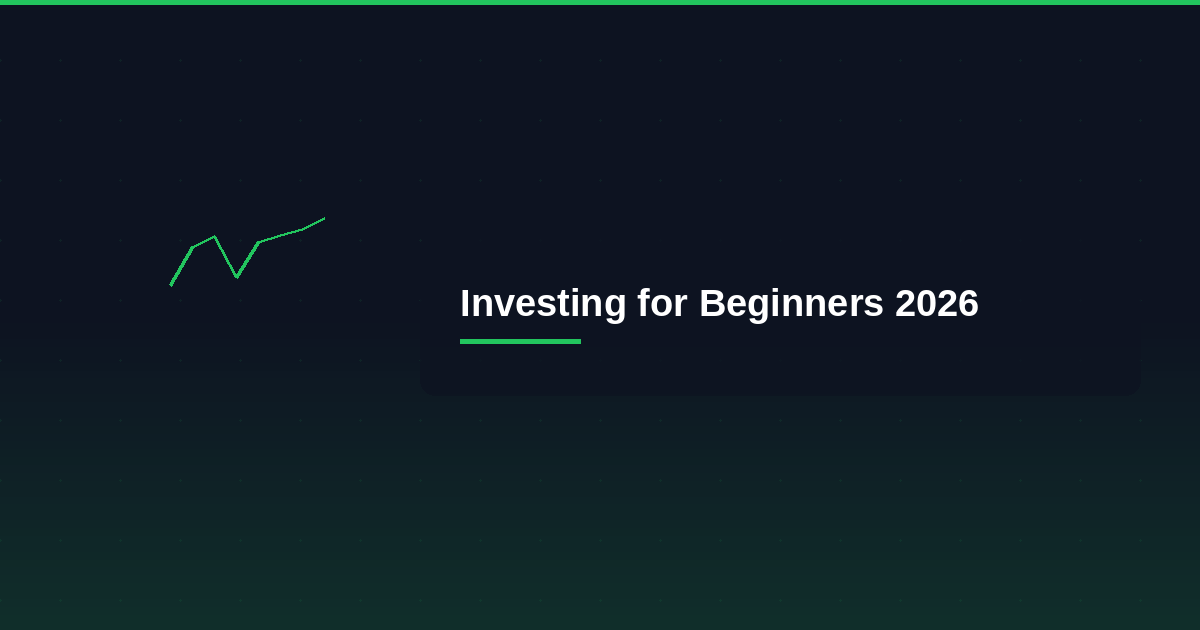 Investing for Beginners 2026